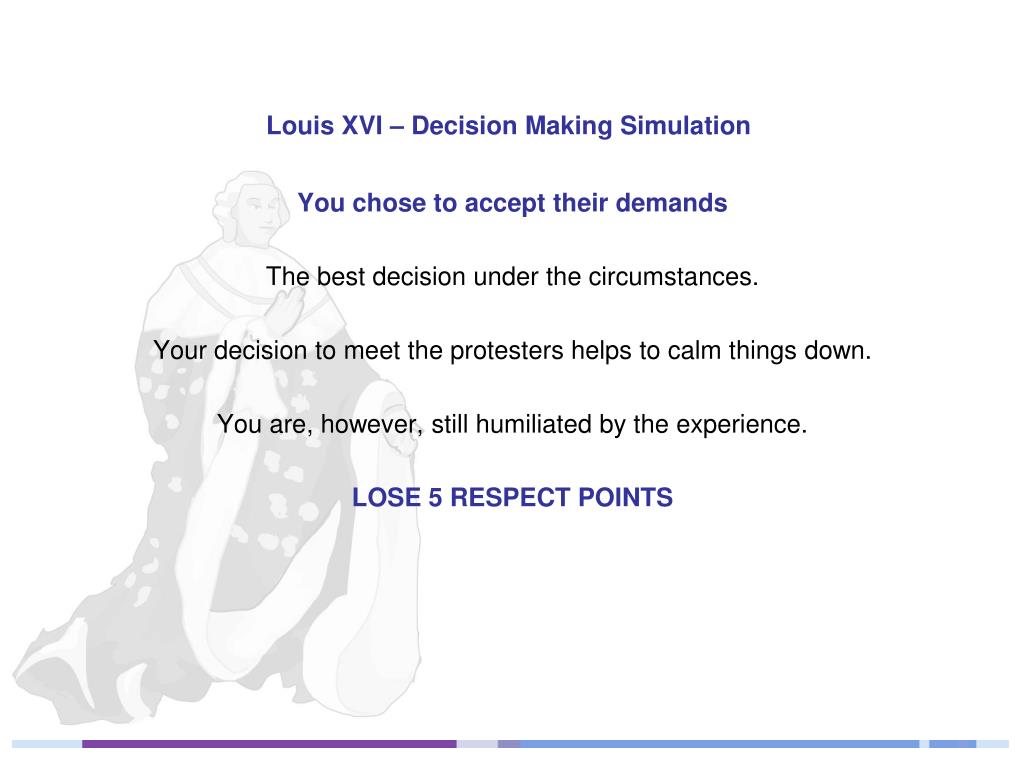 Louis XVI – Decision Making Simulation

You chose to accept their demands

The best decision under the circumstances.

Your decision to meet the protesters helps to calm things down.

You are, however, still humiliated by the experience.

LOSE 5 RESPECT POINTS